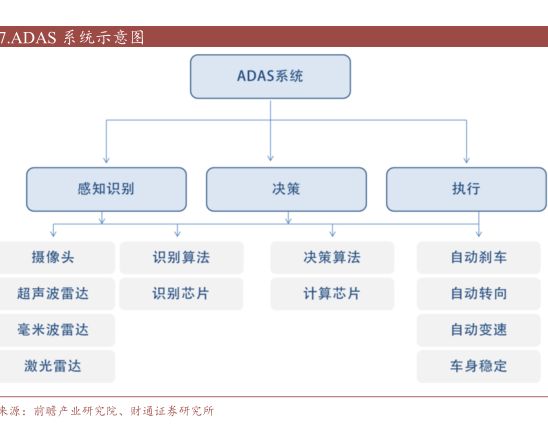 7.ADAS 系统示意图

ADAS系统

感知识别

决策

执行

摄像头

超声波雷达

毫米波雷达

激光雷达

识别算法

识别芯片

决策算法

计算芯片

自动刹车

自动转向

自动变速

车身稳定

来源：前瞻产业研究院、财通证券研究所